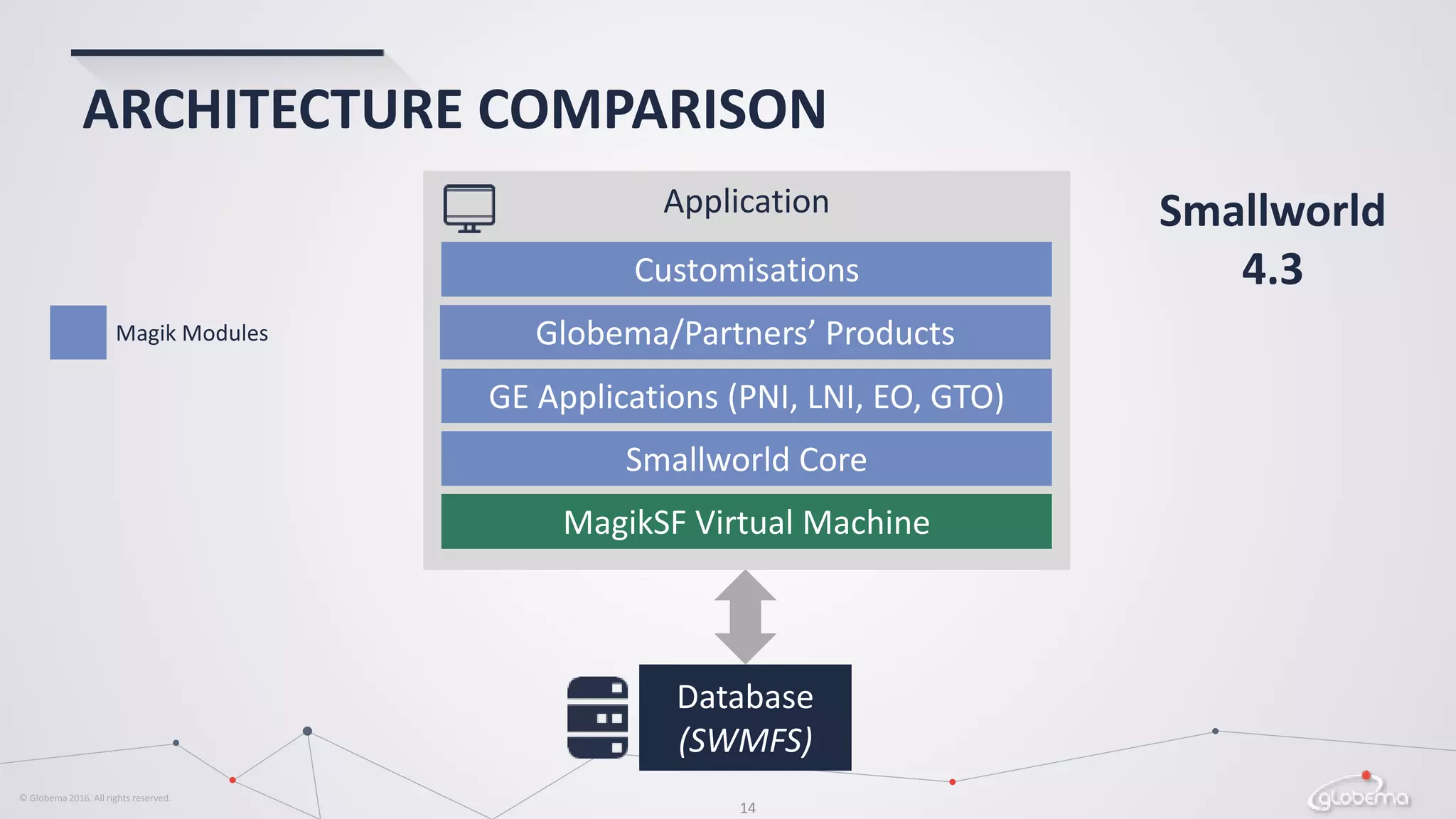 ARCHITECTURE COMPARISON

Magik Modules

Application

Customisations

Globema/Partners' Products

GE Applications (PNI, LNI, EO, GTO)

Smallworld Core

MagikSF Virtual Machine

Database
(SWMFS)

Smallworld
4.3

© Globema 2016. All rights reserved.

14

globema